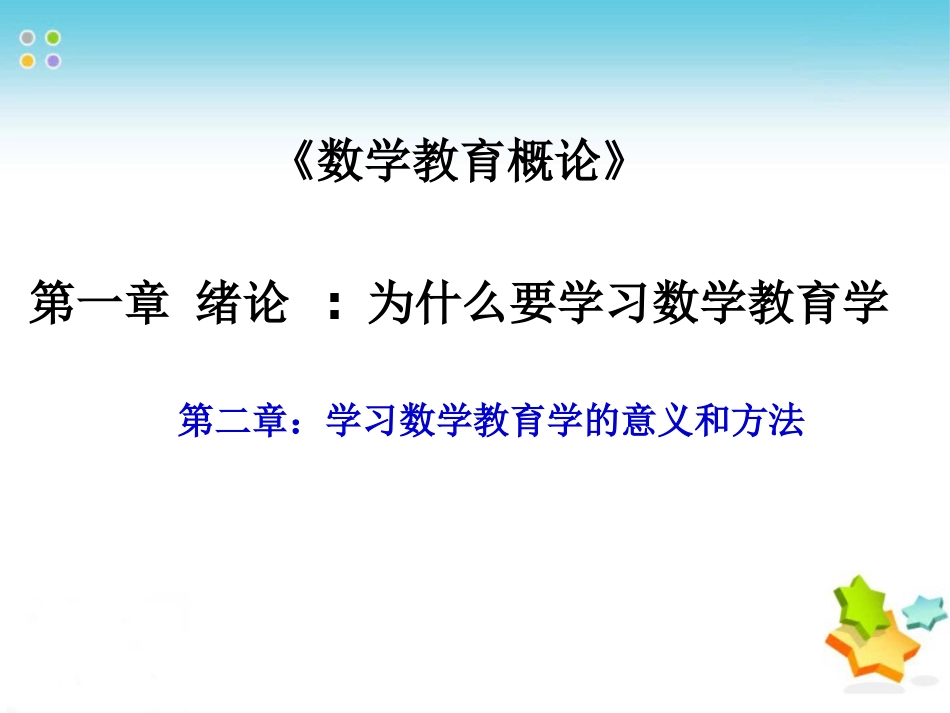 《数学教育概论》

第一章 绪论 ：为什么要学习数学教育学

第二章：学习数学教育学的意义和方法